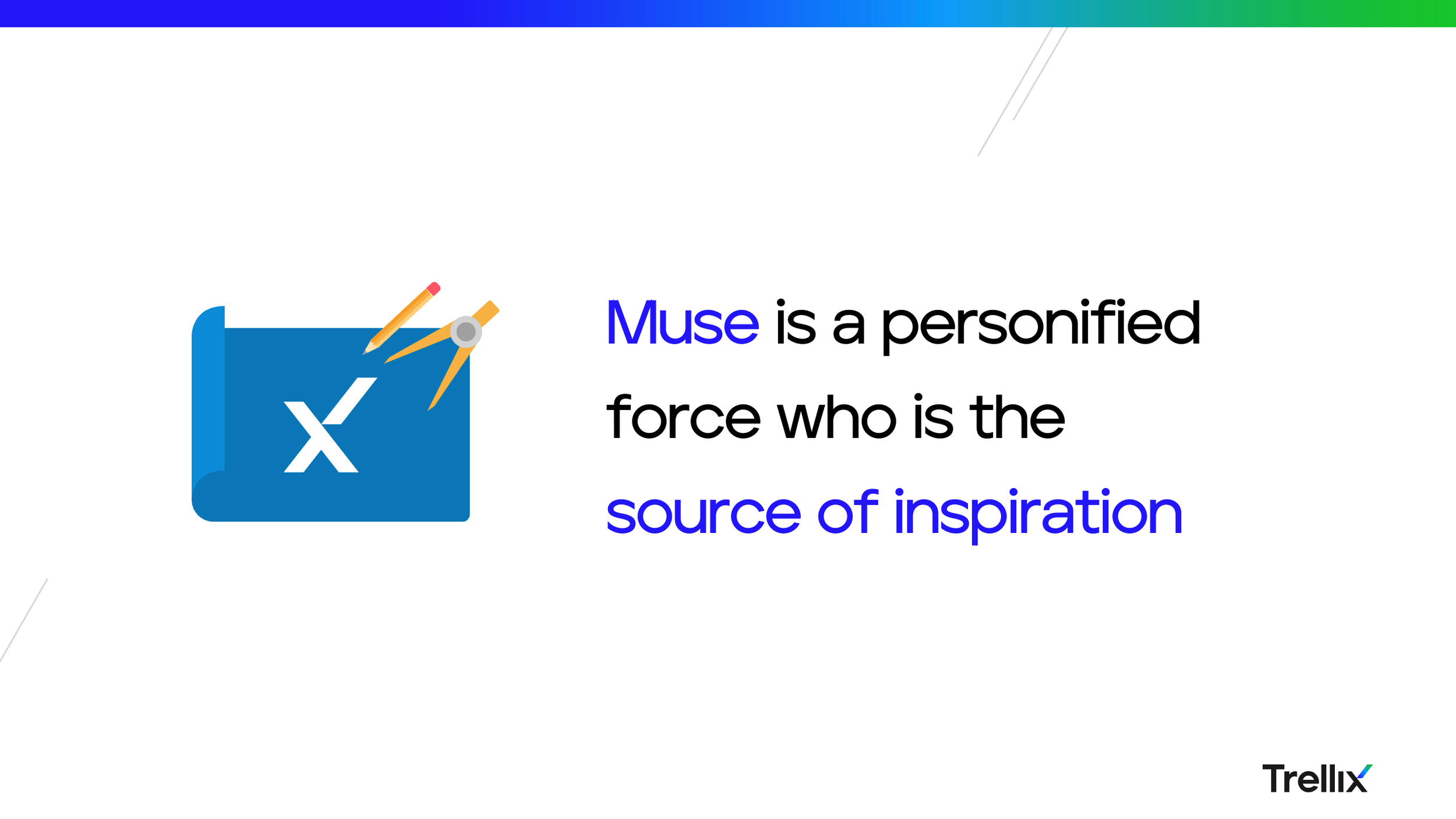 X

Muse is a personified force who is the source of inspiration

Trellix